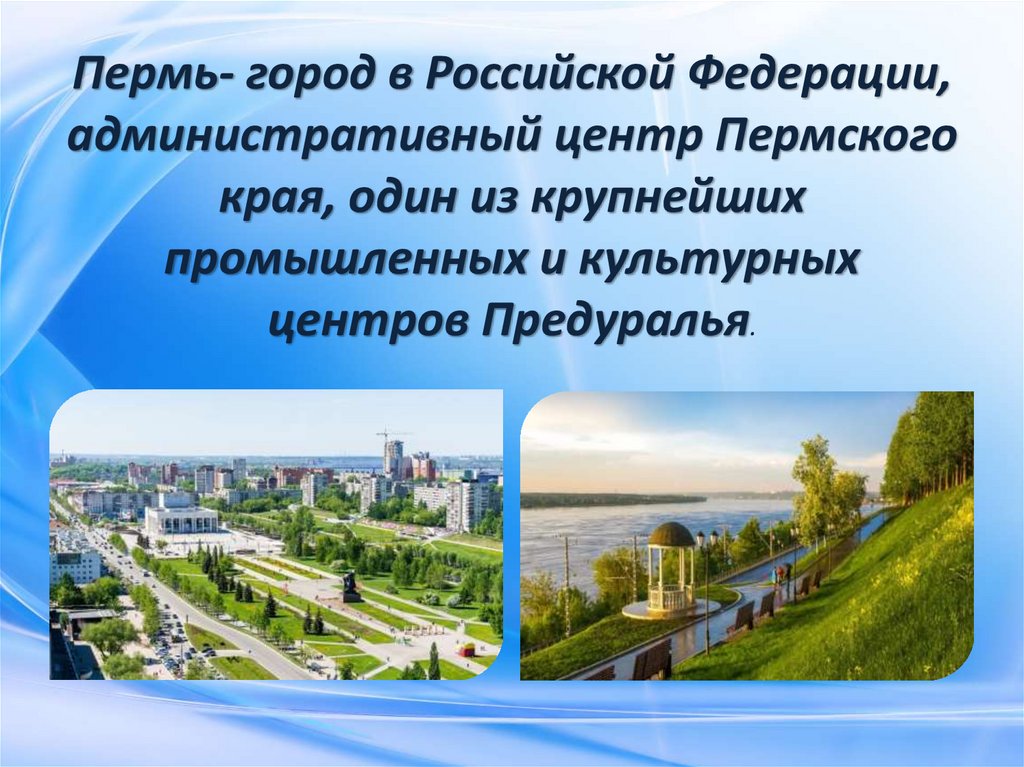 Пермь- город в Российской Федерации, административный центр Пермского края, один из крупнейших промышленных и культурных центров Предуралья.